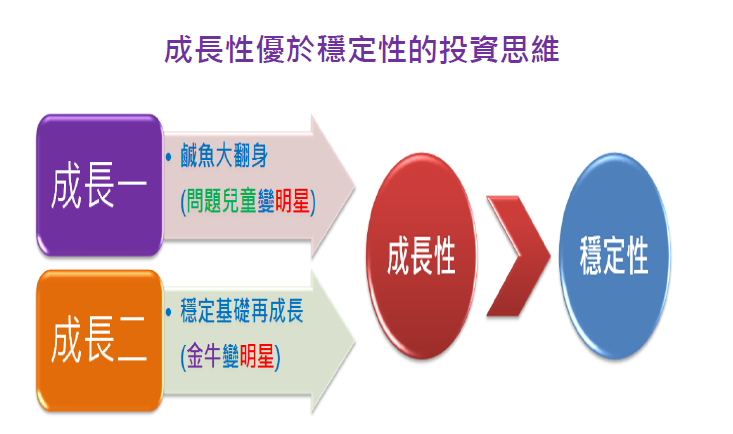 成長性優於穩定性的投資思維

成長一

• 鹹魚大翻身
(問題兒童變明星)

成長二

• 穩定基礎再成長
(金牛變明星)

成長性

穩定性